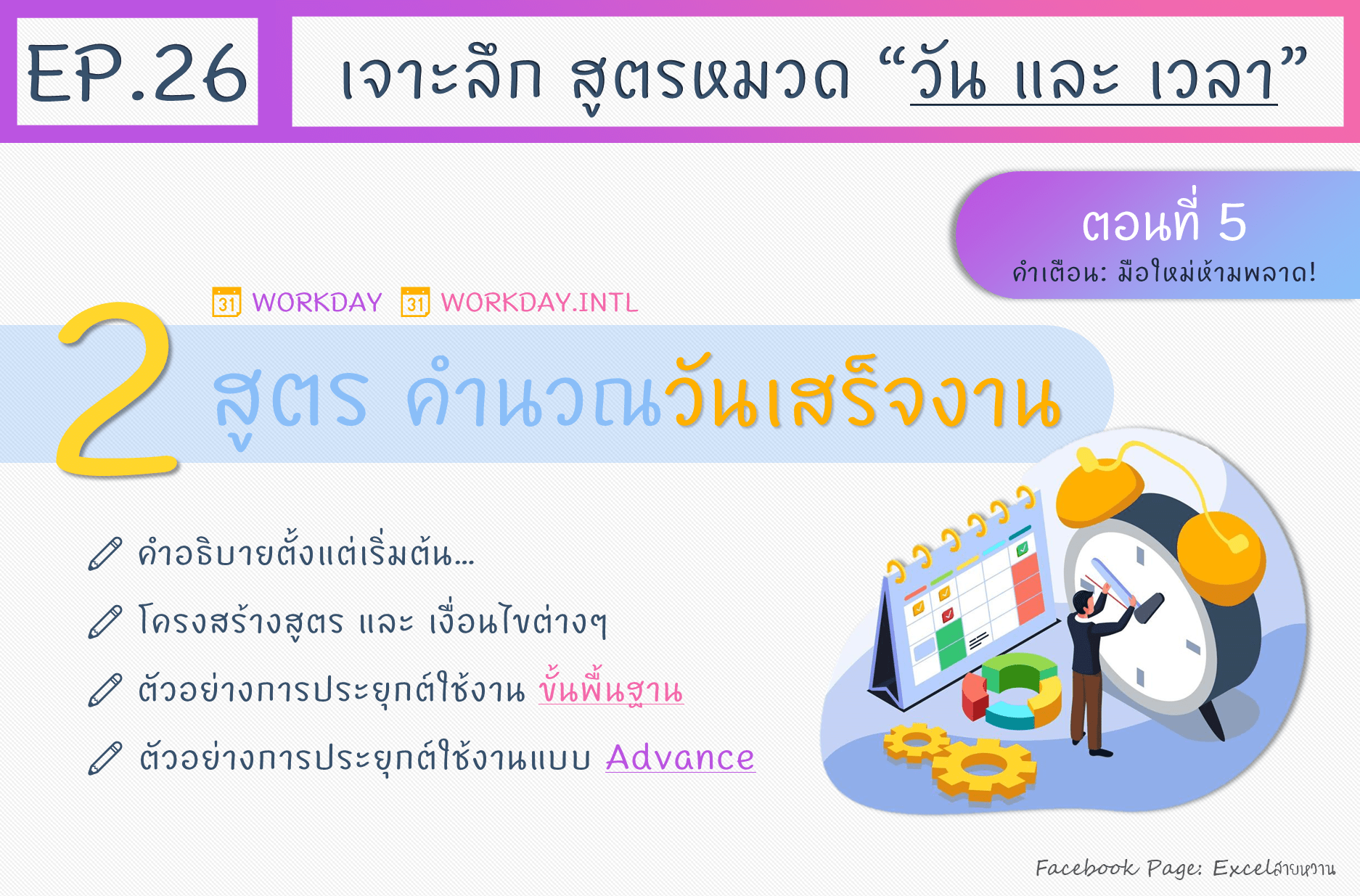 EP.26

เจาะลึก สูตรหมวด “วัน และ เวลา”

ตอนที่ 5

คำเตือน: มือใหม่ห้ามพลาด!

31 WORKDAY 31 WORKDAY.INTL

2 สูตร คำนวณวันเสร็จงาน

คำอธิบายตั้งแต่เริ่มต้น...

โครงสร้างสูตร และ เงื่อนไขต่างๆ

ตัวอย่างการประยุกต์ใช้งาน ขั้นพื้นฐาน

ตัวอย่างการประยุกต์ใช้งานแบบ Advance

Facebook Page: Excelสายหวาน